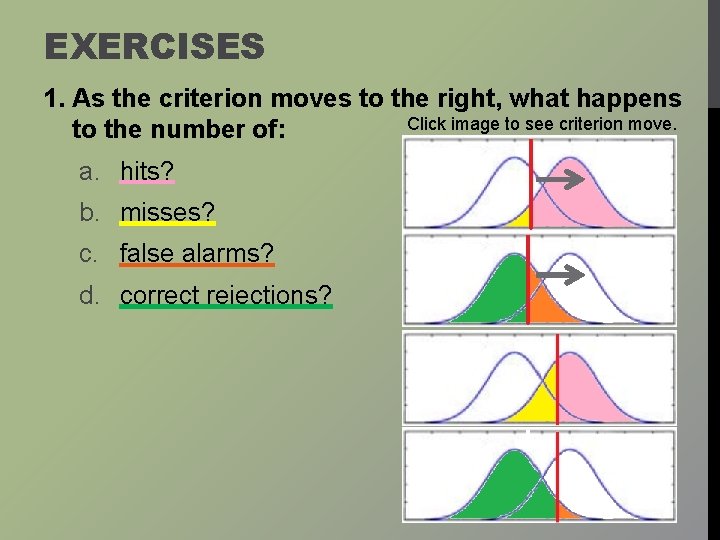 EXERCISES

1. As the criterion moves to the right, what happens to the number of:

Click image to see criterion move.

a. hits?

b. misses?

c. false alarms?

d. correct rejections?